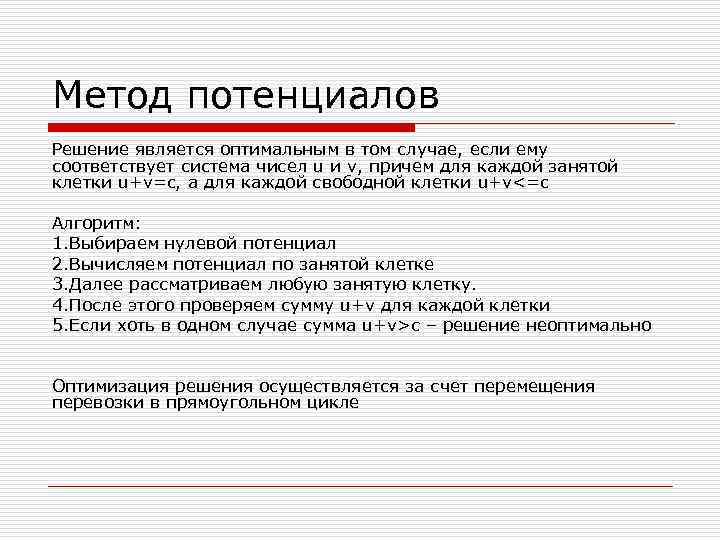 Метод потенциалов

Решение является оптимальным в том случае, если ему соответствует система чисел u и v, причем для каждой занятой клетки u+v=c, а для каждой свободной клетки u+v<=c

Алгоритм:
1.Выбираем нулевой потенциал
2.Вычисляем потенциал по занятой клетке
3.Далее рассматриваем любую занятую клетку.
4.После этого проверяем сумму u+v для каждой клетки
5.Если хоть в одном случае сумма u+v>c – решение неоптимально

Оптимизация решения осуществляется за счет перемещения перевозки в прямоугольном цикле